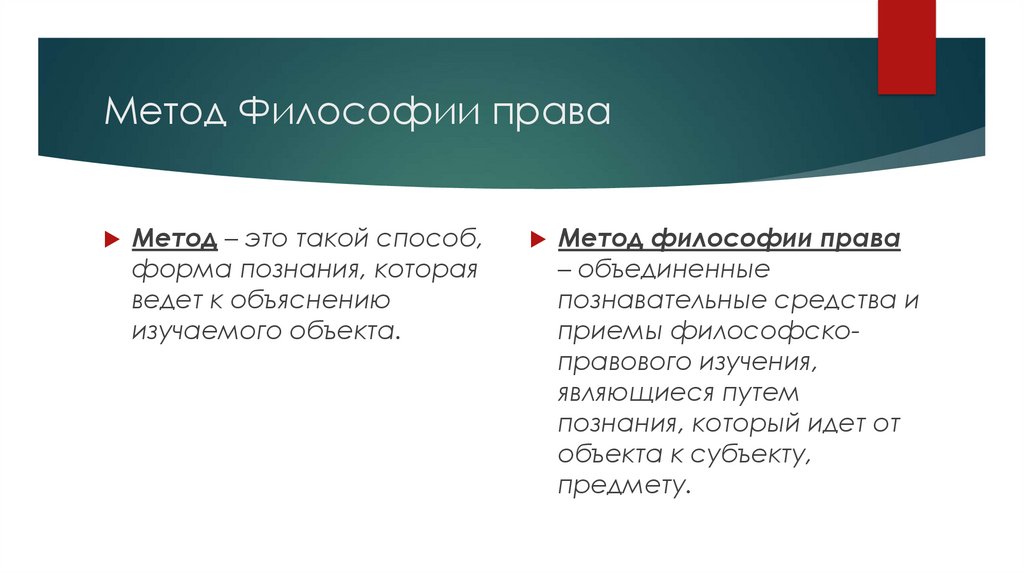 Метод Философии права

Метод – это такой способ, форма познания, которая ведет к объяснению изучаемого объекта.

Метод философии права – объединенные познавательные средства и приемы философско-правового изучения, являющиеся путем познания, который идет от объекта к субъекту, предмету.